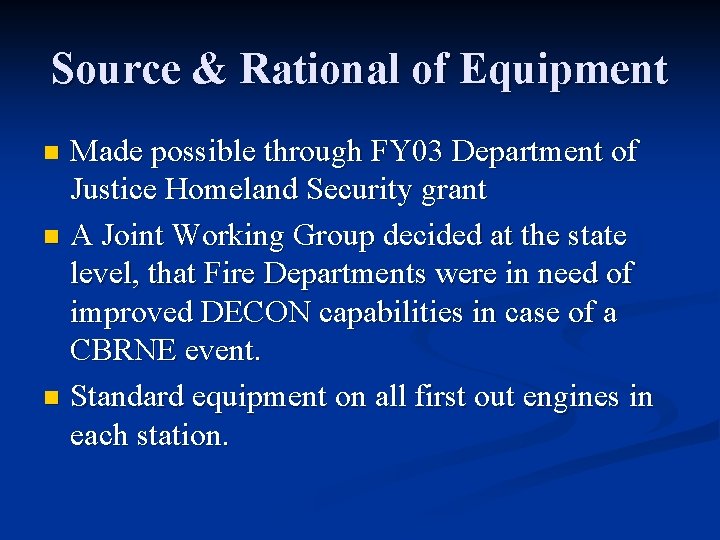 Source & Rational of Equipment

- Made possible through FY03 Department of Justice Homeland Security grant
- A Joint Working Group decided at the state level, that Fire Departments were in need of improved DECON capabilities in case of a CBRNE event.
- Standard equipment on all first out engines in each station.